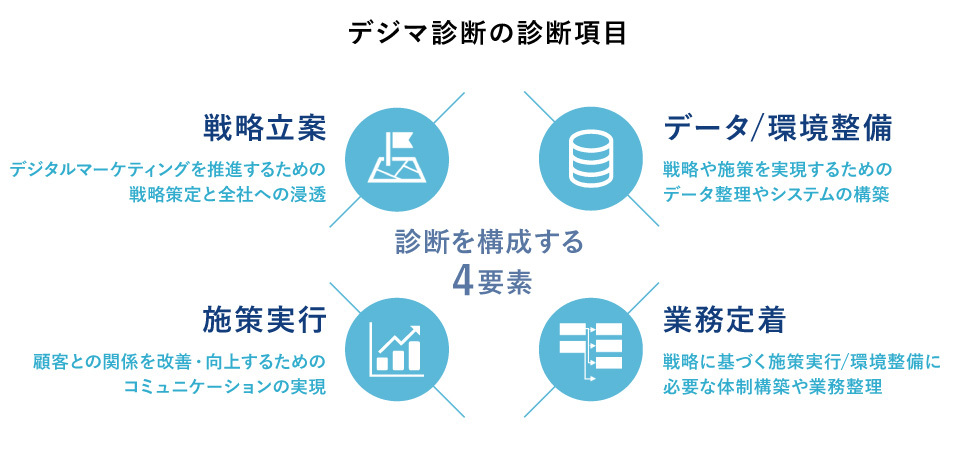 デジマ診断の診断項目

戦略立案

デジタルマーケティングを推進するための戦略策定と全社への浸透

データ/環境整備

戦略や施策を実現するためのデータ整理やシステムの構築

診断を構成する
4要素

施策実行

顧客との関係を改善・向上するためのコミュニケーションの実現

業務定着

戦略に基づく施策実行/環境整備に必要な体制構築や業務整理